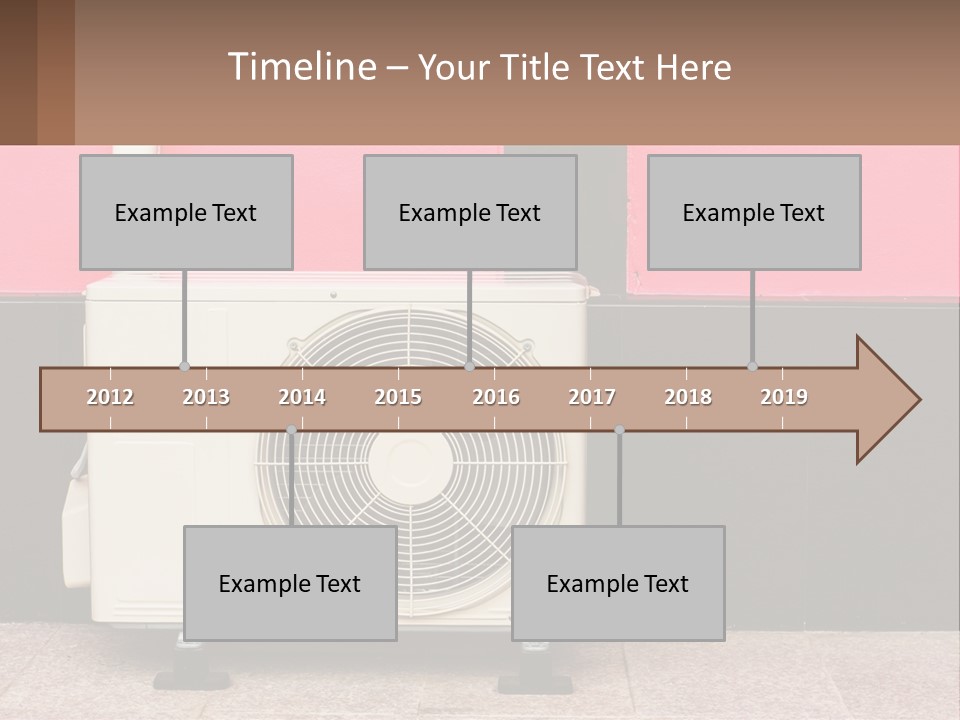 Timeline – Your Title Text Here

Example Text

Example Text

Example Text

2012 2013 2014 2015 2016 2017 2018 2019

Example Text

Example Text